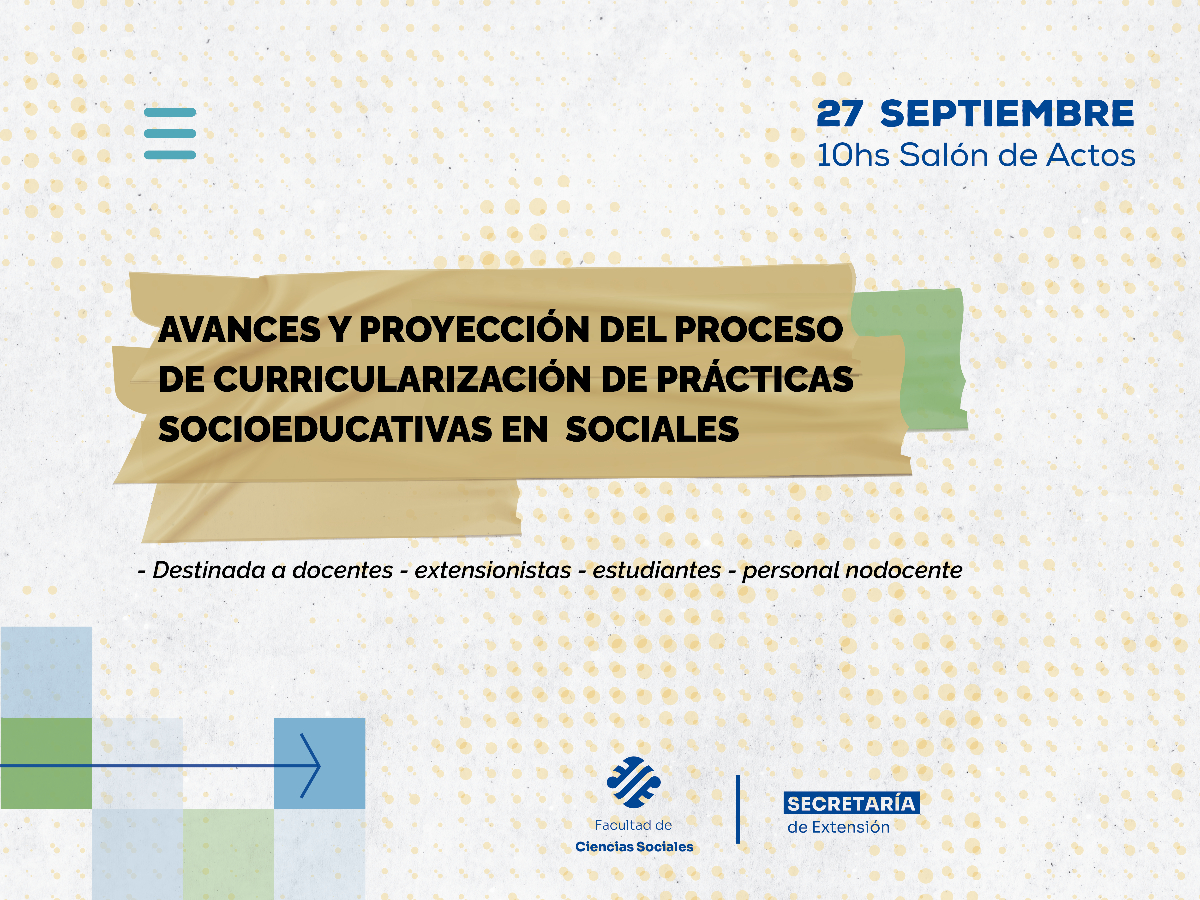 27 SEPTIEMBRE
10hs Salón de Actos

AVANCES Y PROYECCIÓN DEL PROCESO DE CURRICULARIZACIÓN DE PRÁCTICAS SOCIOEDUCATIVAS EN SOCIALES

- Destinada a docentes - extensionistas - estudiantes - personal nodocente

Facultad de Ciencias Sociales

SECRETARÍA de Extensión